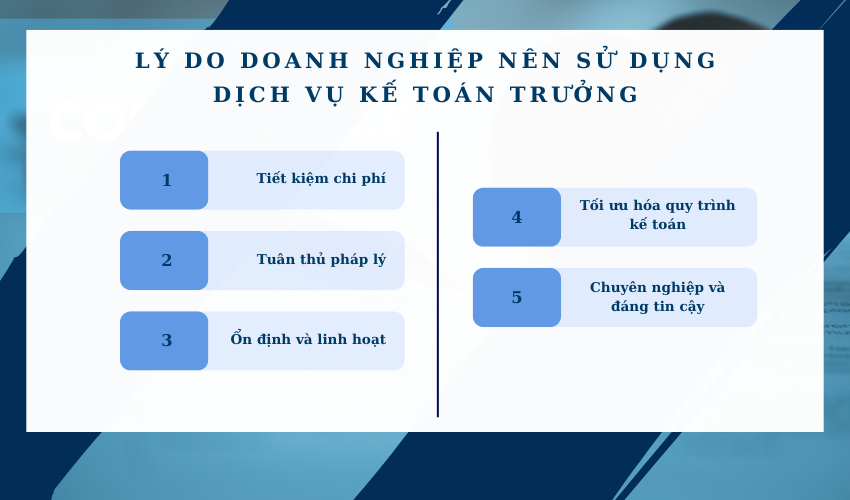 LÝ DO DOANH NGHIỆP NÊN SỬ DỤNG DỊCH VỤ KẾ TOÁN TRƯỞNG

1 Tiết kiệm chi phí

2 Tuân thủ pháp lý

3 Ổn định và linh hoạt

4 Tối ưu hóa quy trình kế toán

5 Chuyên nghiệp và đáng tin cậy